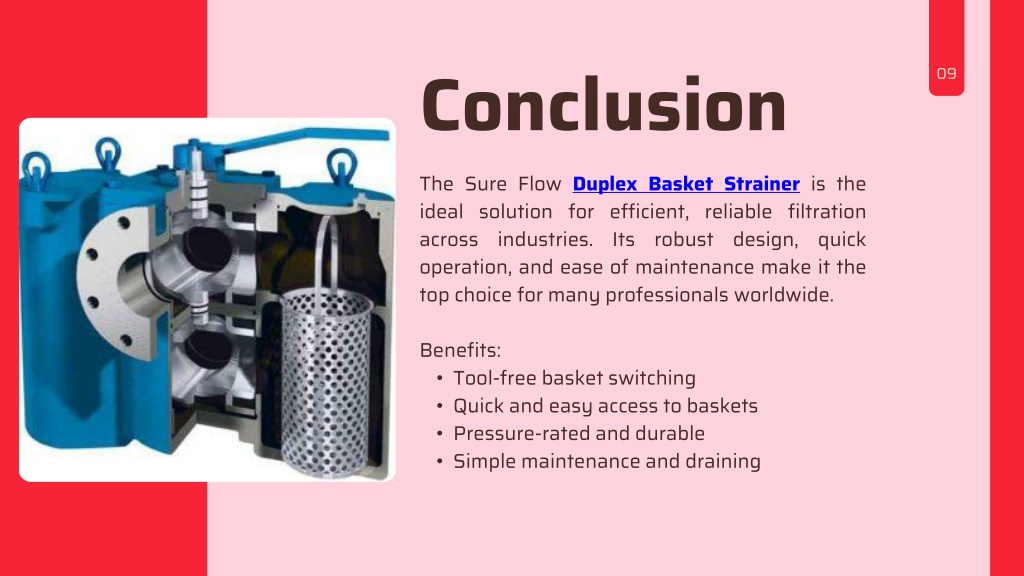 09

Conclusion

The Sure Flow Duplex Basket Strainer is the ideal solution for efficient, reliable filtration across industries. Its robust design, quick operation, and ease of maintenance make it the top choice for many professionals worldwide.

Benefits:
• Tool-free basket switching
• Quick and easy access to baskets
• Pressure-rated and durable
• Simple maintenance and draining